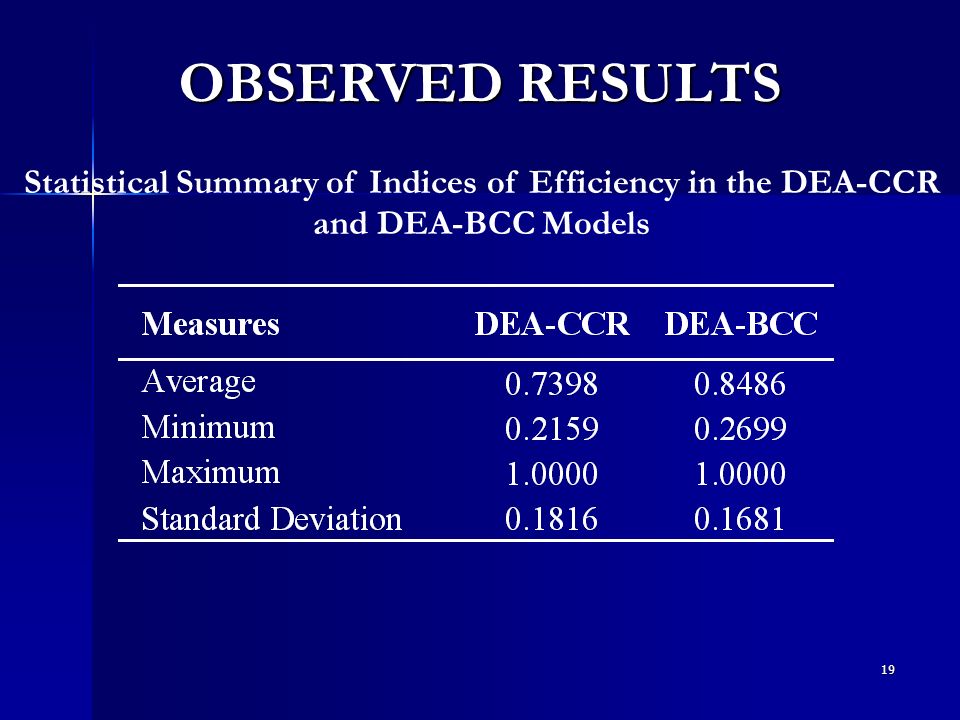 OBSERVED RESULTS

Statistical Summary of Indices of Efficiency in the DEA-CCR and DEA-BCC Models

| Measures | DEA-CCR | DEA-BCC |
|---|---|---|
| Average | 0.7398 | 0.8486 |
| Minimum | 0.2159 | 0.2699 |
| Maximum | 1.0000 | 1.0000 |
| Standard Deviation | 0.1816 | 0.1681 |

19